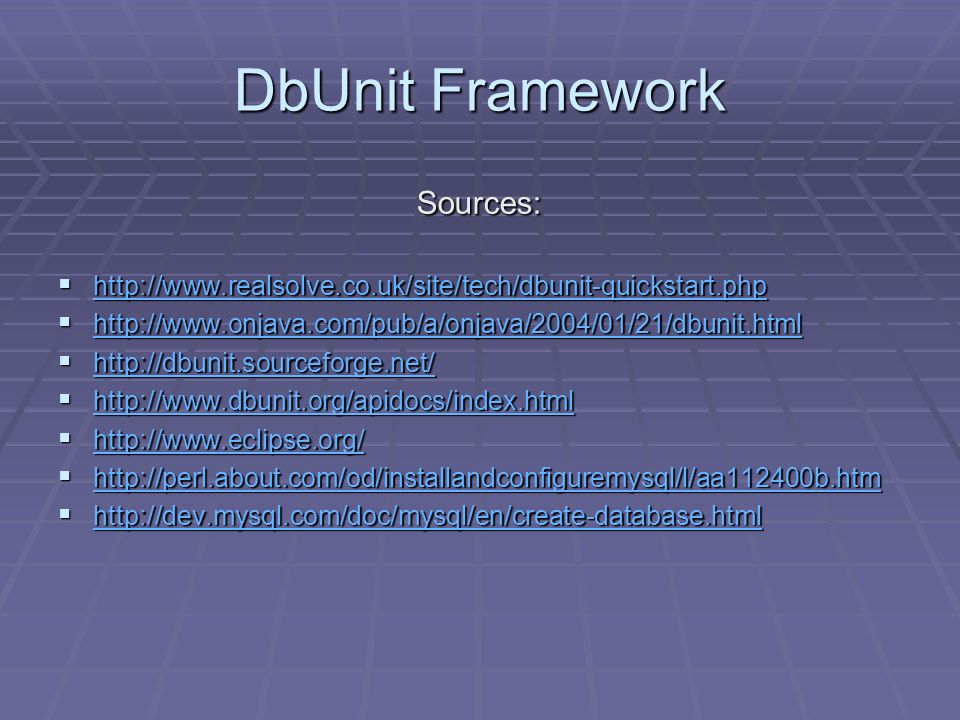 DbUnit Framework

Sources:

- http://www.realsolve.co.uk/site/tech/dbunit-quickstart.php
- http://www.onjava.com/pub/a/onjava/2004/01/21/dbunit.html
- http://dbunit.sourceforge.net/
- http://www.dbunit.org/apidocs/index.html
- http://www.eclipse.org/
- http://perl.about.com/od/installandconfiguremysql/l/aa112400b.htm
- http://dev.mysql.com/doc/mysql/en/create-database.html